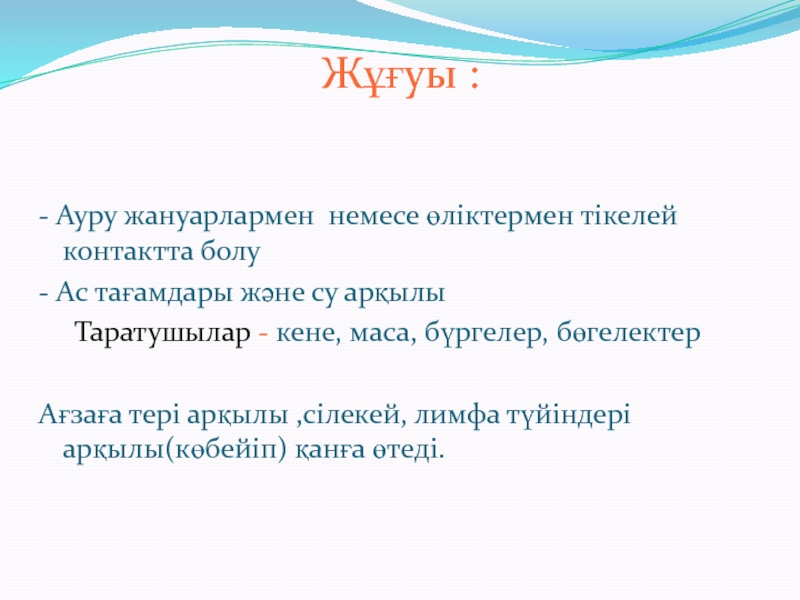 Жұғуы :

- Ауру жануарлармен немесе өліктермен тікелей контактта болу

- Ас тағамдары және су арқылы

Таратушылар - кене, маса, бүргелер, бөгелектер

Ағзаға тері арқылы ,сілекей, лимфа түйіндері арқылы(көбейіп) қанға өтеді.